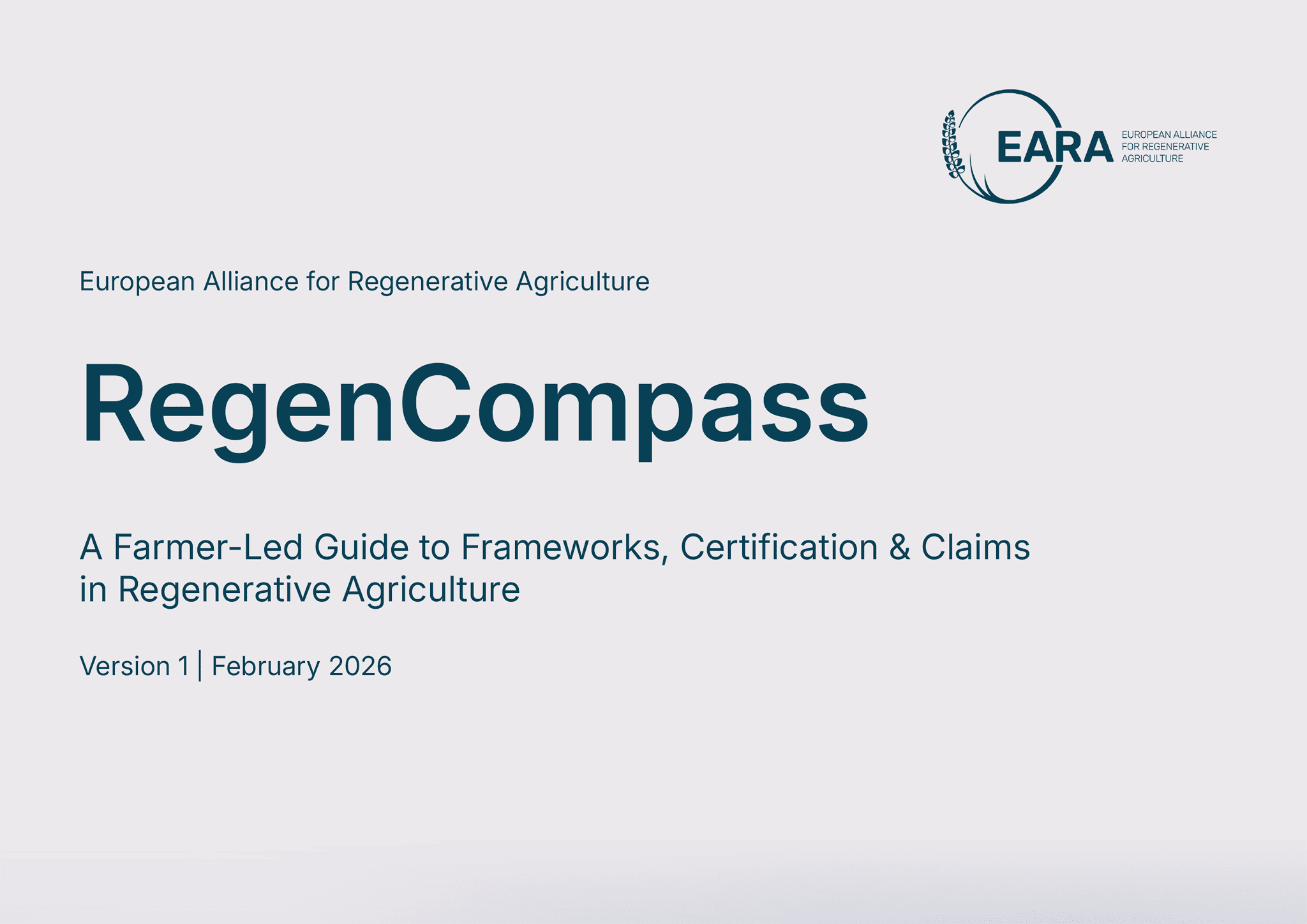 EARA
EUROPEAN ALLIANCE FOR REGENERATIVE AGRICULTURE

European Alliance for Regenerative Agriculture

RegenCompass

A Farmer-Led Guide to Frameworks, Certification & Claims in Regenerative Agriculture

Version 1 | February 2026